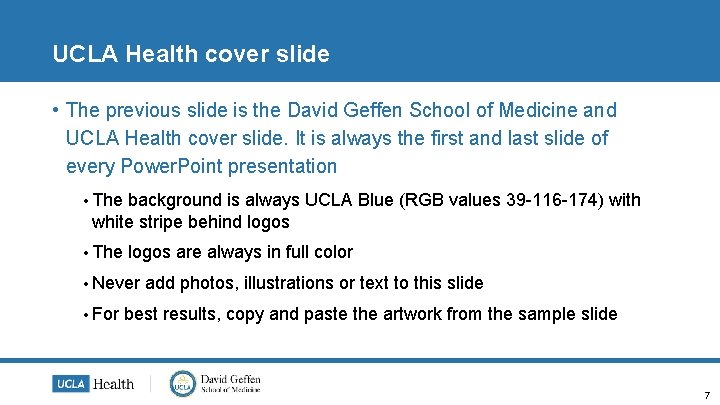 UCLA Health cover slide

• The previous slide is the David Geffen School of Medicine and UCLA Health cover slide. It is always the first and last slide of every PowerPoint presentation

• The background is always UCLA Blue (RGB values 39-116-174) with white stripe behind logos

• The logos are always in full color

• Never add photos, illustrations or text to this slide

• For best results, copy and paste the artwork from the sample slide

UCLA Health

UCLA David Geffen School of Medicine

7